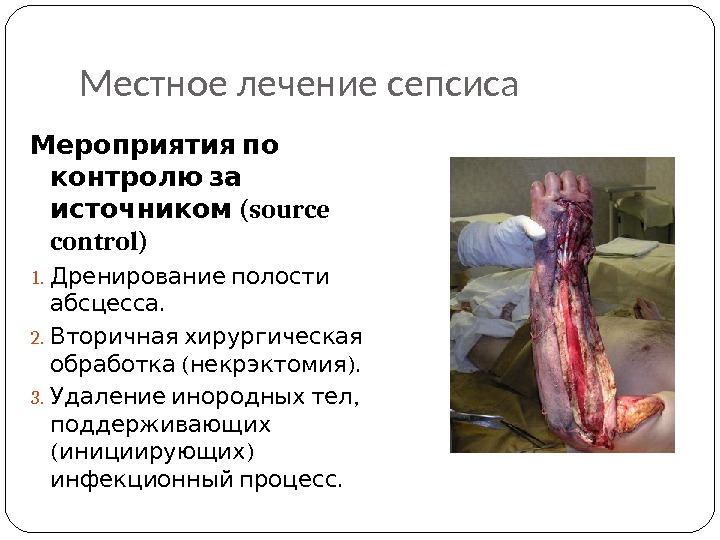 Местное лечение сепсиса

Мероприятия по контролю за источником (source control)

1. Дренирование полости абсцесса.
2. Вторичная хирургическая обработка (некрэктомия).
3. Удаление инородных тел, поддерживающих (инициирующих) инфекционный процесс.